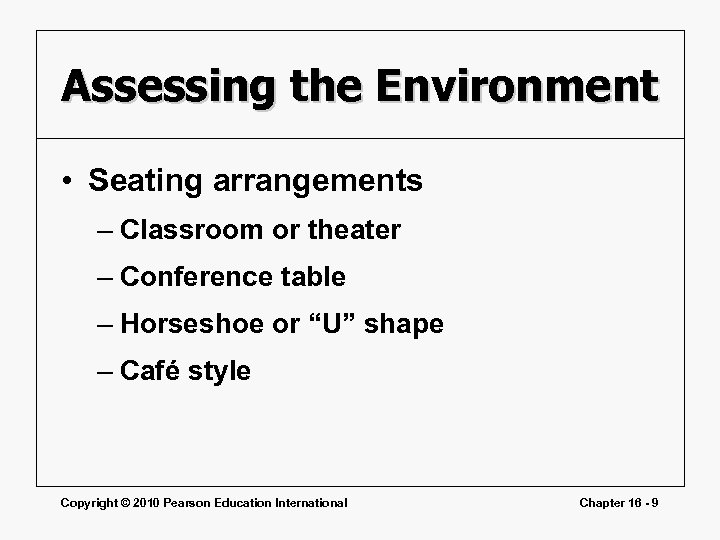 Assessing the Environment

• Seating arrangements

– Classroom or theater

– Conference table

– Horseshoe or “U” shape

– Café style

Copyright © 2010 Pearson Education International

Chapter 16 - 9